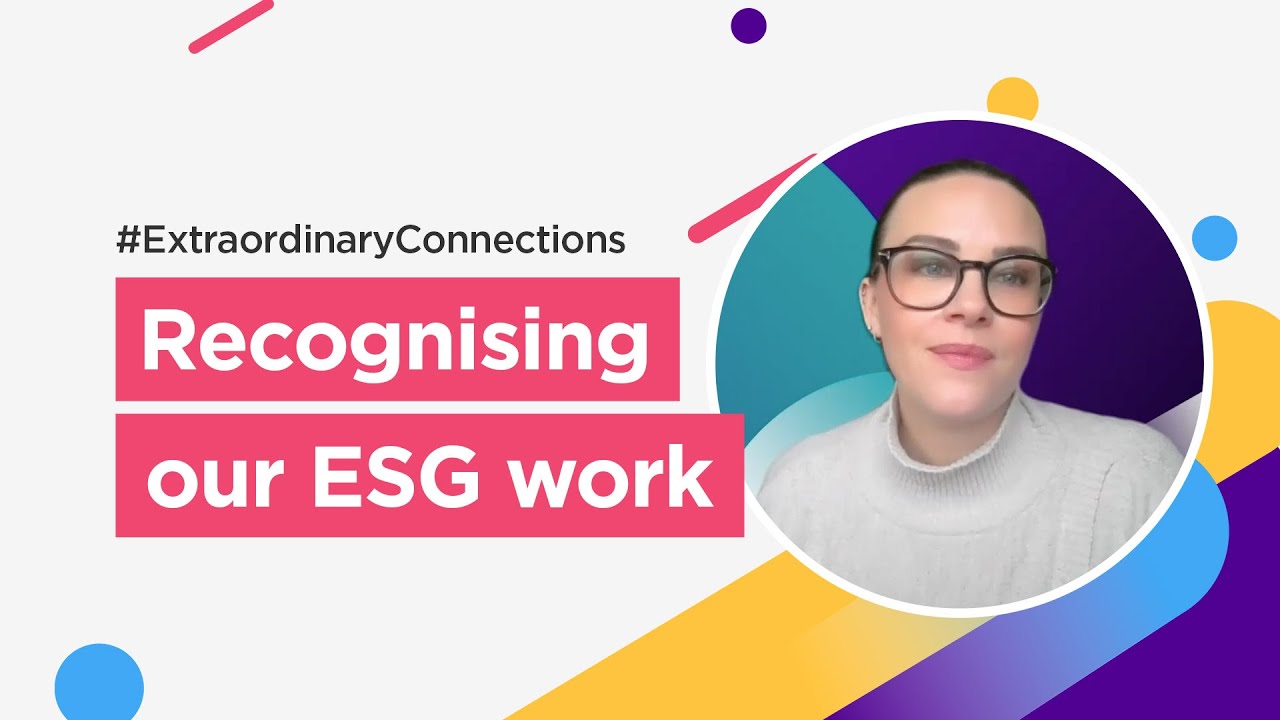 #ExtraordinaryConnections

Recognising our ESG work